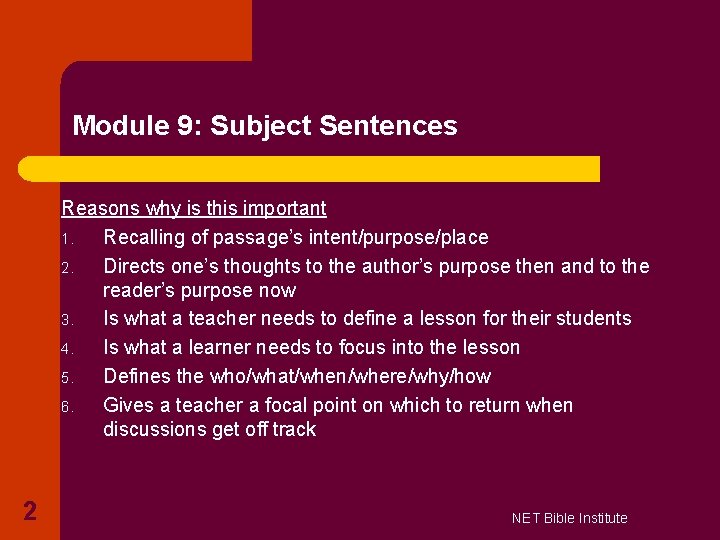 Module 9: Subject Sentences

Reasons why is this important

1. Recalling of passage's intent/purpose/place
2. Directs one's thoughts to the author's purpose then and to the reader's purpose now
3. Is what a teacher needs to define a lesson for their students
4. Is what a learner needs to focus into the lesson
5. Defines the who/what/when/where/why/how
6. Gives a teacher a focal point on which to return when discussions get off track

2

NET Bible Institute